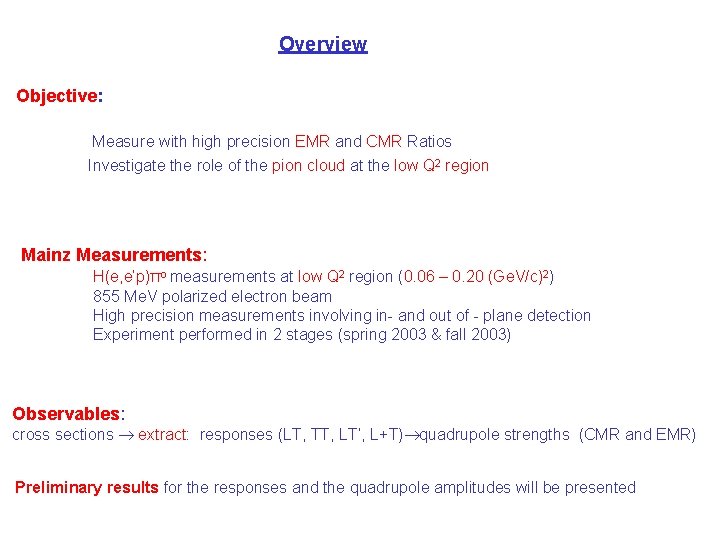 Overview

Objective:

Measure with high precision EMR and CMR Ratios

Investigate the role of the pion cloud at the low $Q^2$ region

Mainz Measurements:

$H(e,e'p)\pi^o$ measurements at low $Q^2$ region (0.06 – 0.20 $(GeV/c)^2$)

855 MeV polarized electron beam

High precision measurements involving in- and out of - plane detection

Experiment performed in 2 stages (spring 2003 & fall 2003)

Observables:

cross sections $\rightarrow$ extract: responses (LT, TT, LT', L+T)$\rightarrow$quadrupole strengths (CMR and EMR)

Preliminary results for the responses and the quadrupole amplitudes will be presented